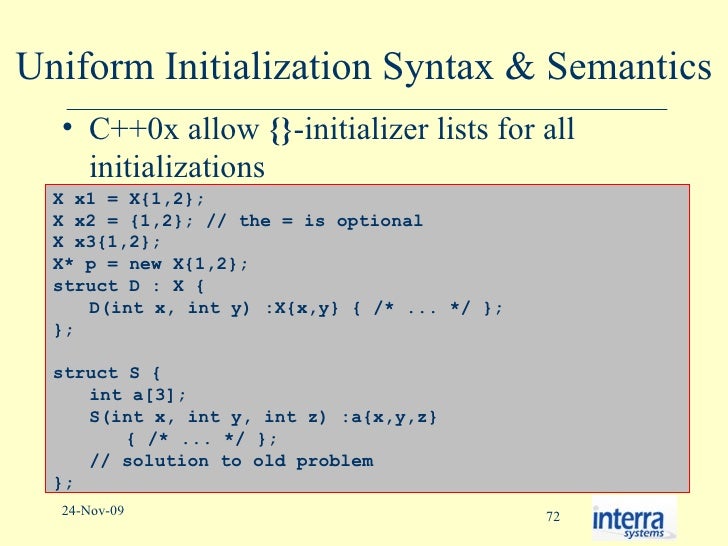 Uniform Initialization Syntax & Semantics

• C++0x allow {}-initializer lists for all initializations

X x1 = X{1,2};
X x2 = {1,2}; // the = is optional
X x3{1,2};
X* p = new X{1,2};
struct D : X {
    D(int x, int y) :X{x,y} { /* ... */ };
};

struct S {
    int a[3];
    S(int x, int y, int z) :a{x,y,z}
        { /* ... */ };
    // solution to old problem
};

24-Nov-09

72

interra systems